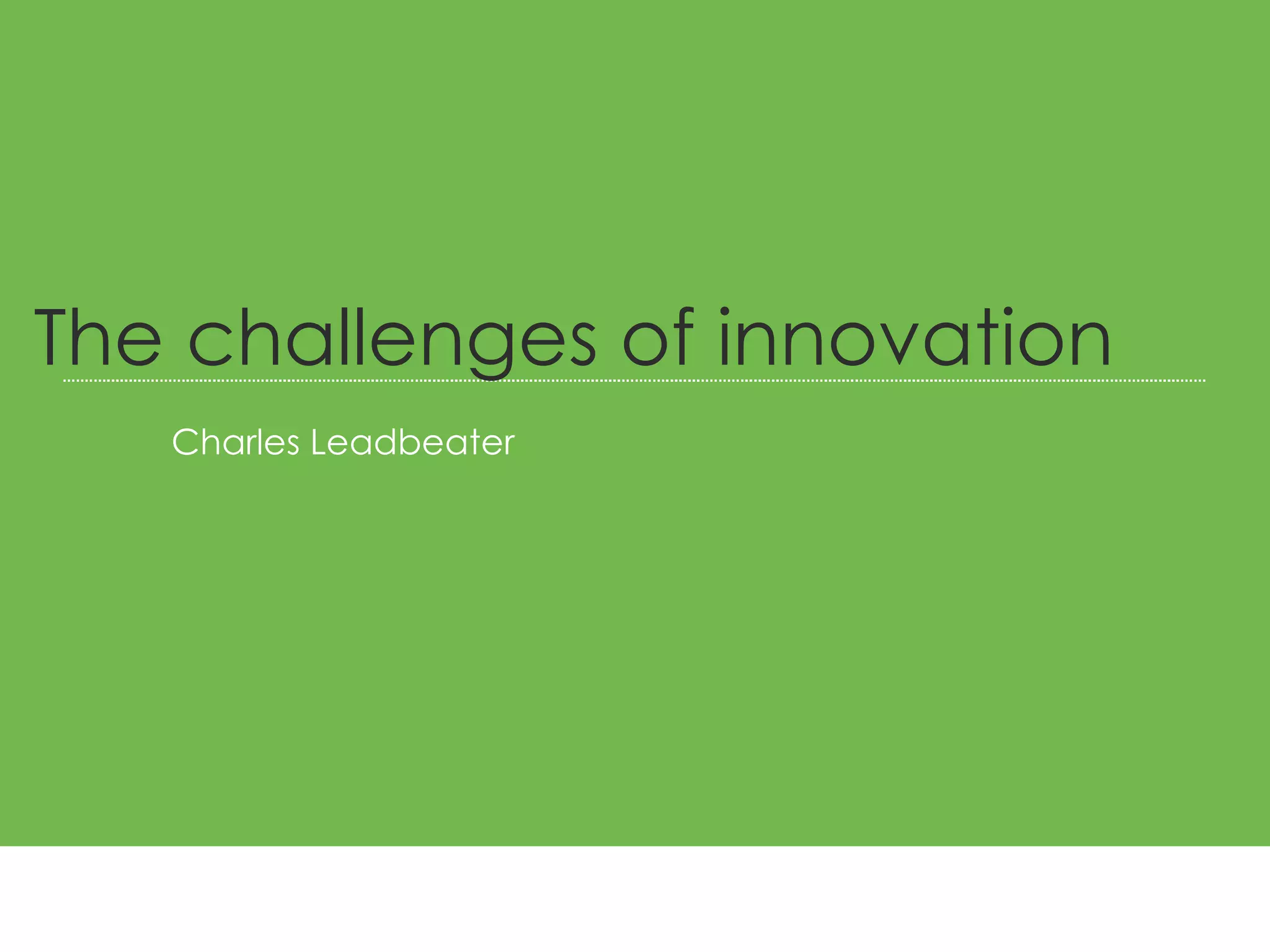 The challenges of innovation

Charles Leadbeater